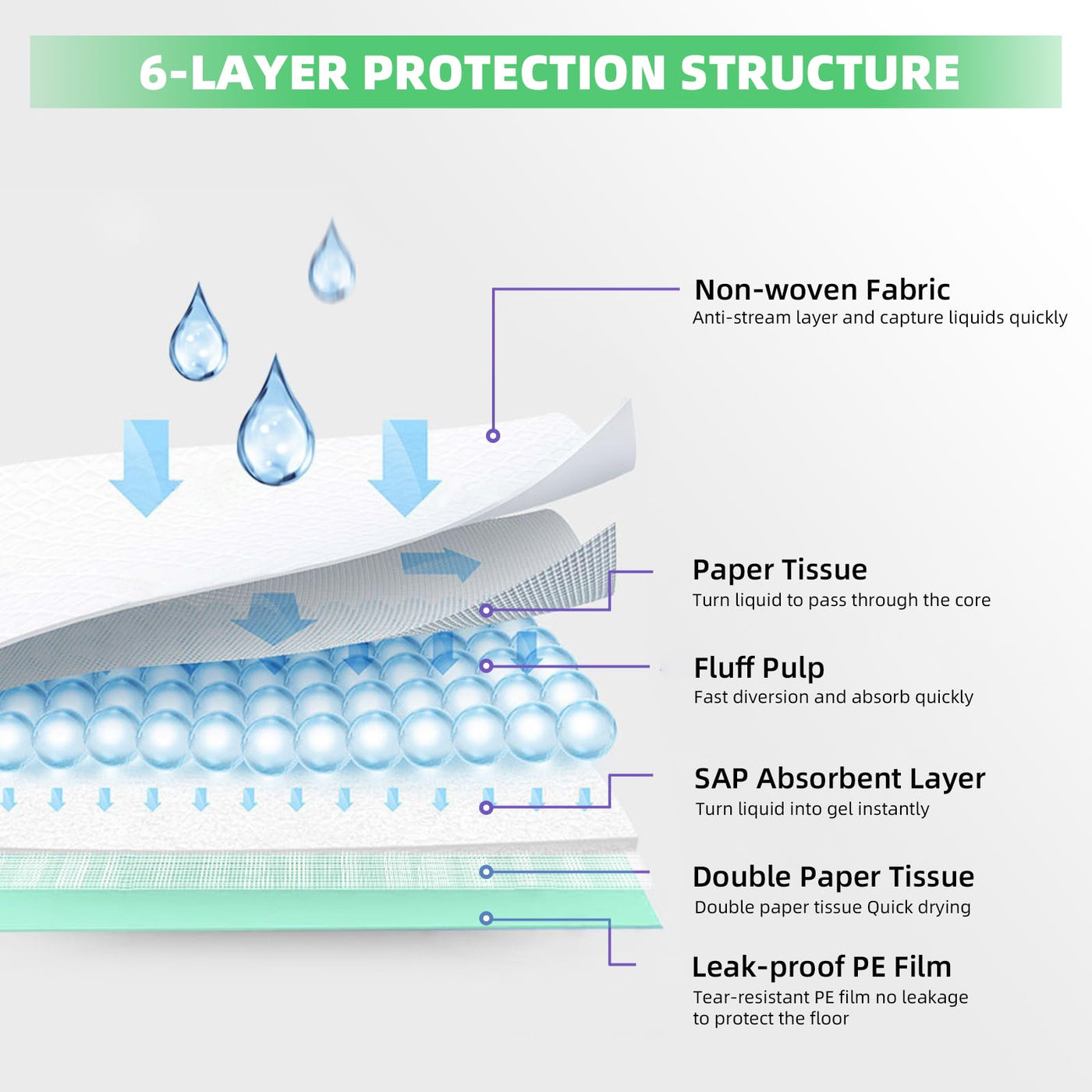 6-LAYER PROTECTION STRUCTURE

Non-woven Fabric
Anti-stream layer and capture liquids quickly

Paper Tissue
Turn liquid to pass through the core

Fluff Pulp
Fast diversion and absorb quickly

SAP Absorbent Layer
Turn liquid into gel instantly

Double Paper Tissue
Double paper tissue Quick drying

Leak-proof PE Film
Tear-resistant PE film no leakage to protect the floor